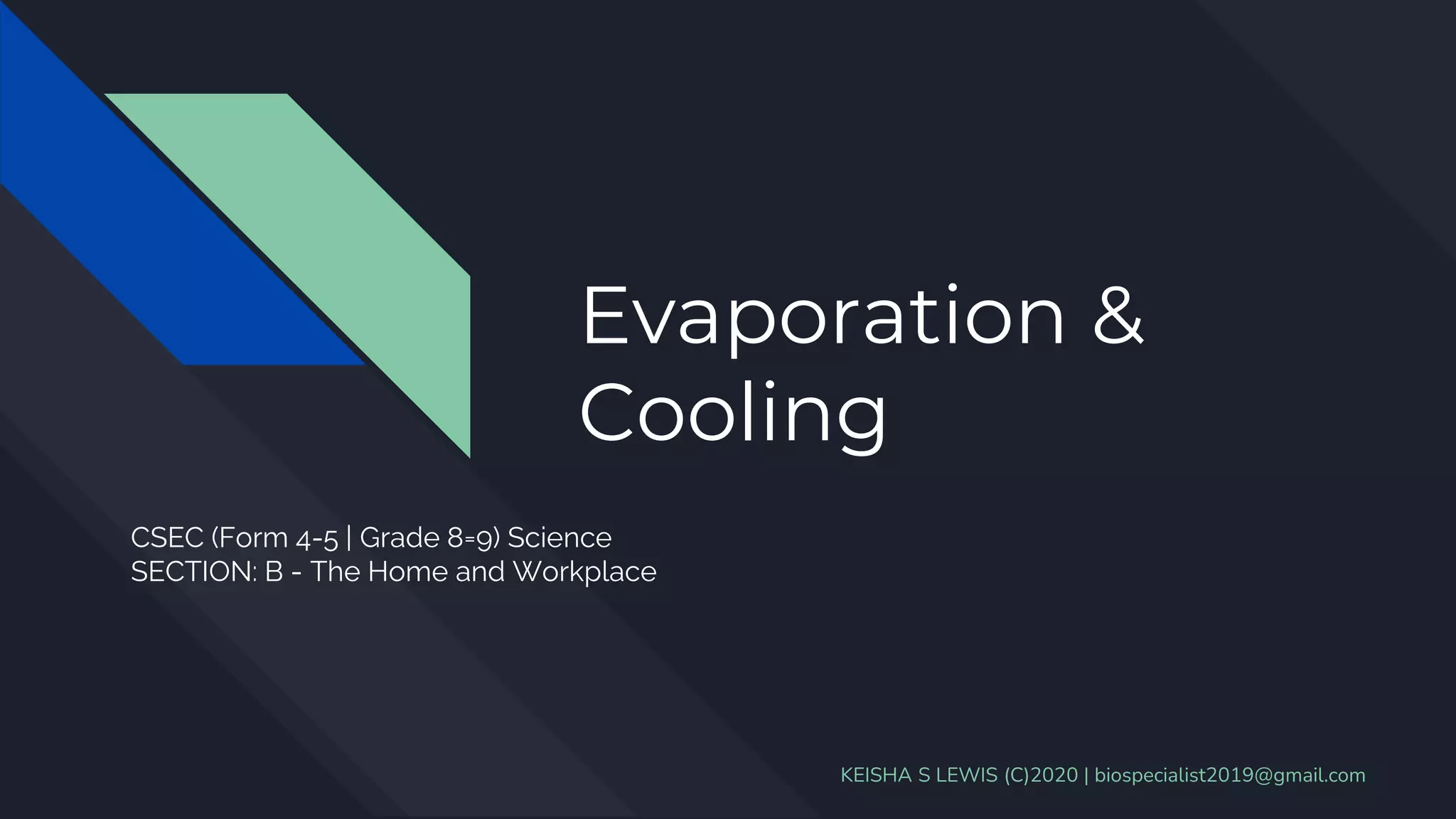 Evaporation & Cooling

CSEC (Form 4-5 | Grade 8=9) Science
SECTION: B - The Home and Workplace

KEISHA S LEWIS (C)2020 | biospecialist2019@gmail.com